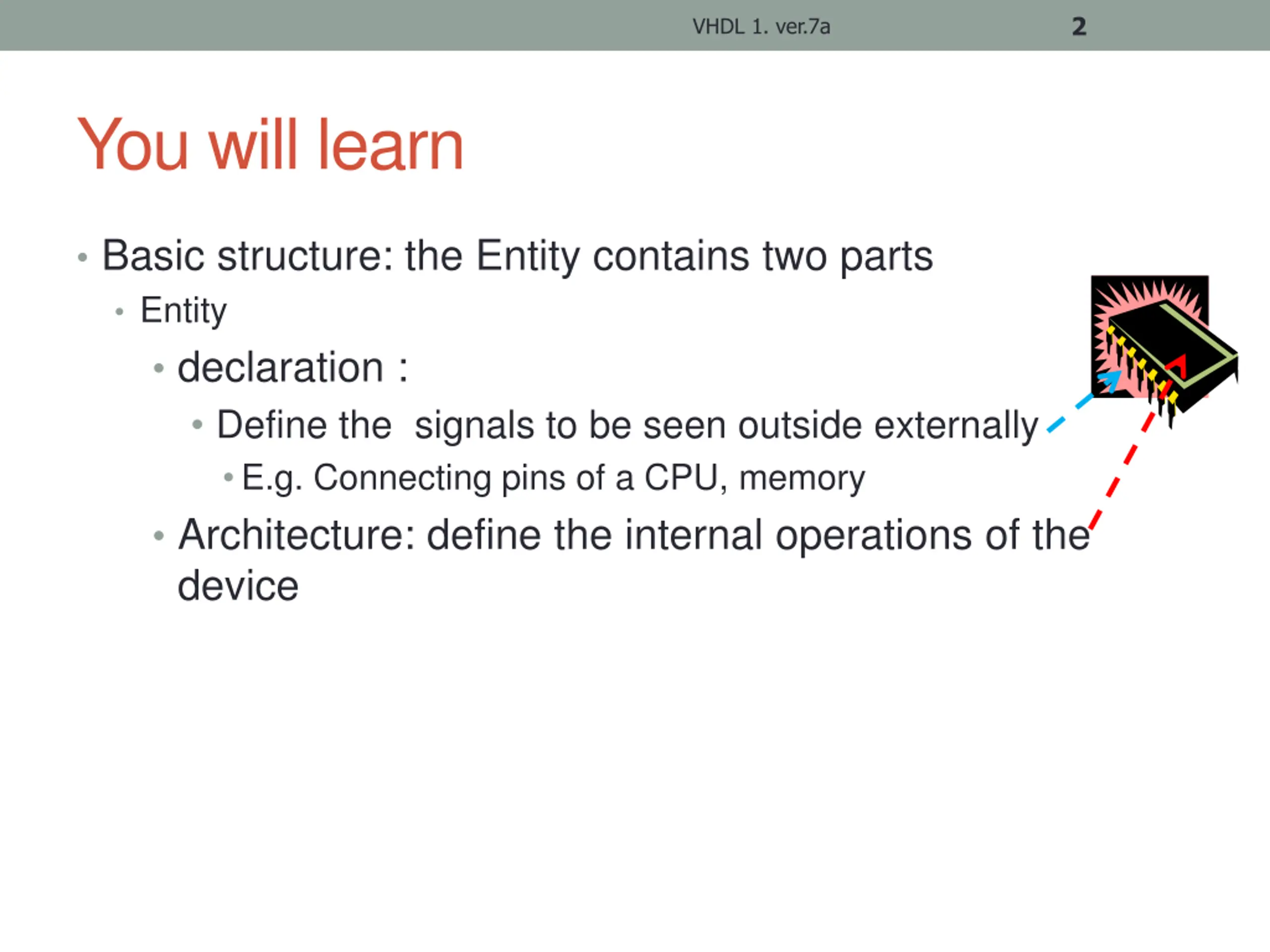 VHDL 1. ver.7a 2

You will learn

• Basic structure: the Entity contains two parts
  • Entity
    • declaration :
      • Define the  signals to be seen outside externally
        • E.g. Connecting pins of a CPU, memory
    • Architecture: define the internal operations of the device